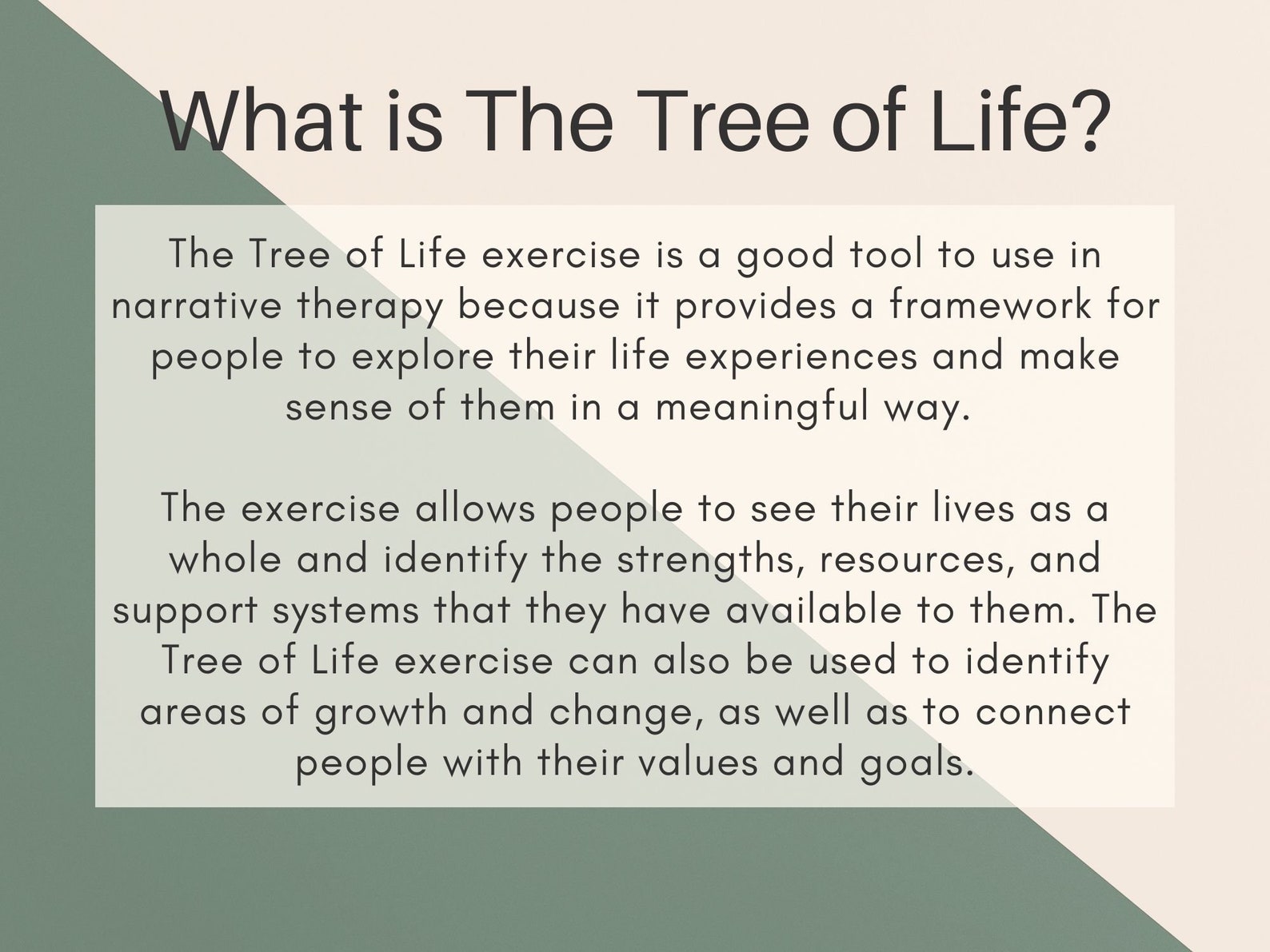 What is The Tree of Life?

The Tree of Life exercise is a good tool to use in narrative therapy because it provides a framework for people to explore their life experiences and make sense of them in a meaningful way.

The exercise allows people to see their lives as a whole and identify the strengths, resources, and support systems that they have available to them. The Tree of Life exercise can also be used to identify areas of growth and change, as well as to connect people with their values and goals.